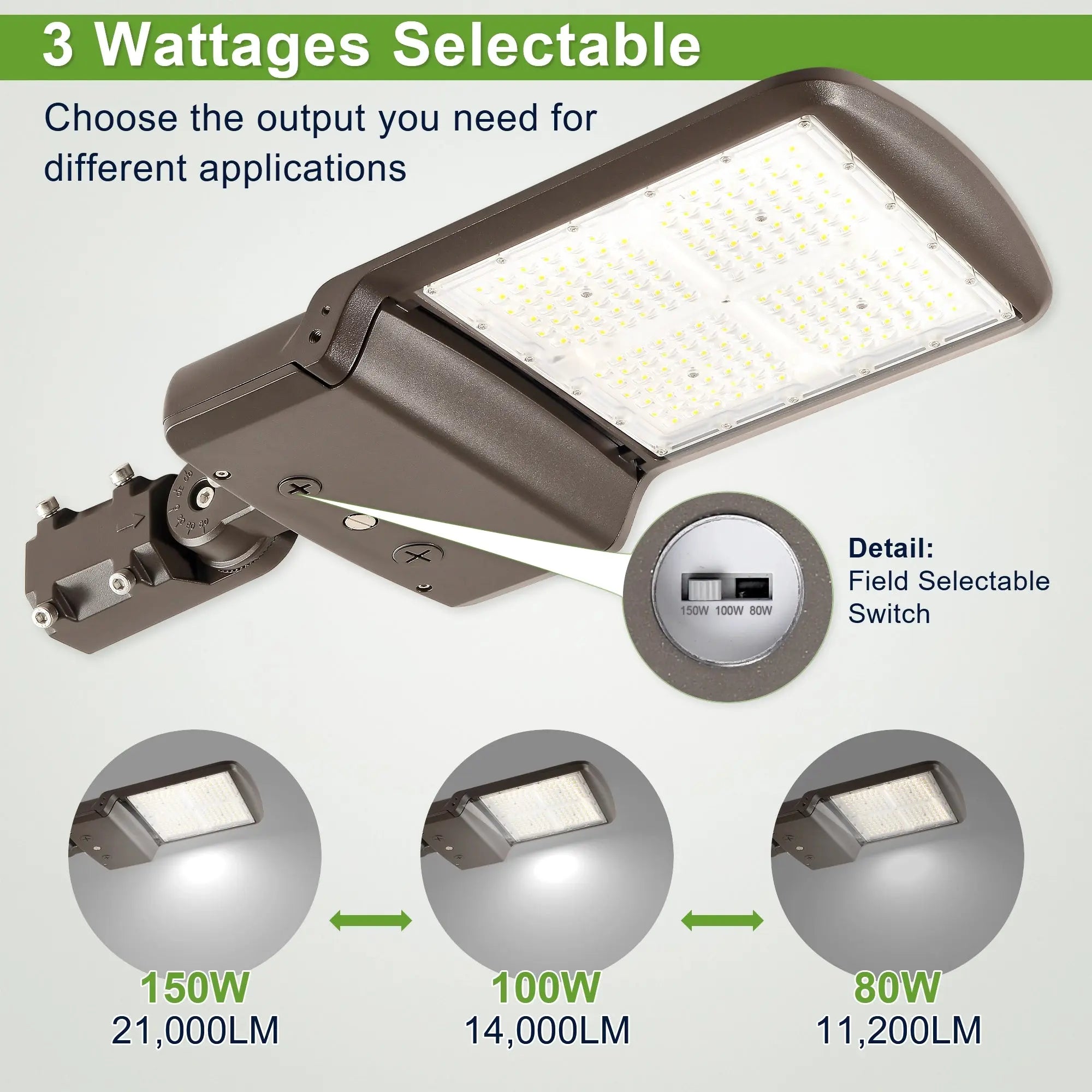 3 Wattages Selectable

Choose the output you need for different applications

150W 100W 80W

Detail:
Field Selectable Switch

150W
21,000LM

100W
14,000LM

80W
11,200LM